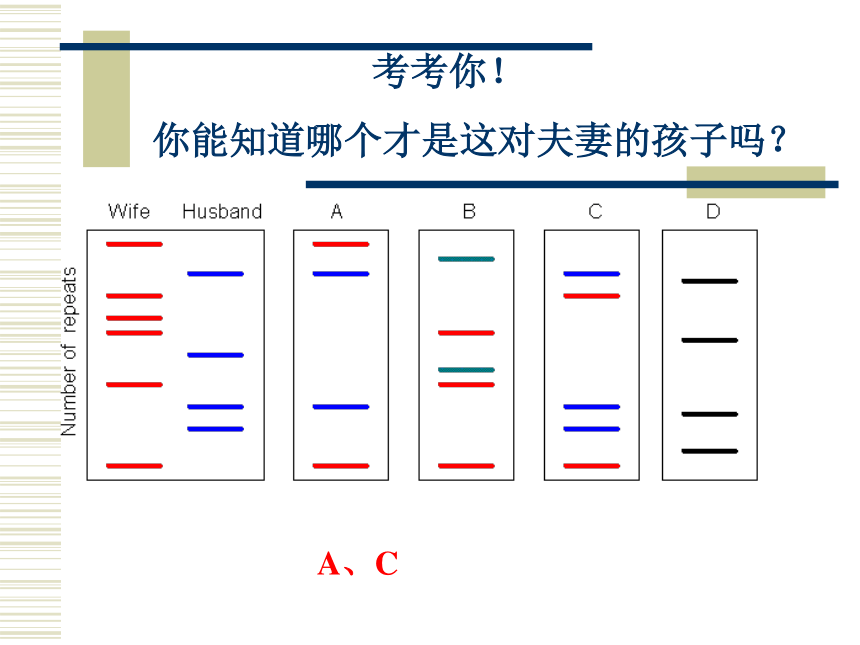 考考你！

你能知道哪个才是这对夫妻的孩子吗？

Wife Husband A B C D

Number of repeats

A、C